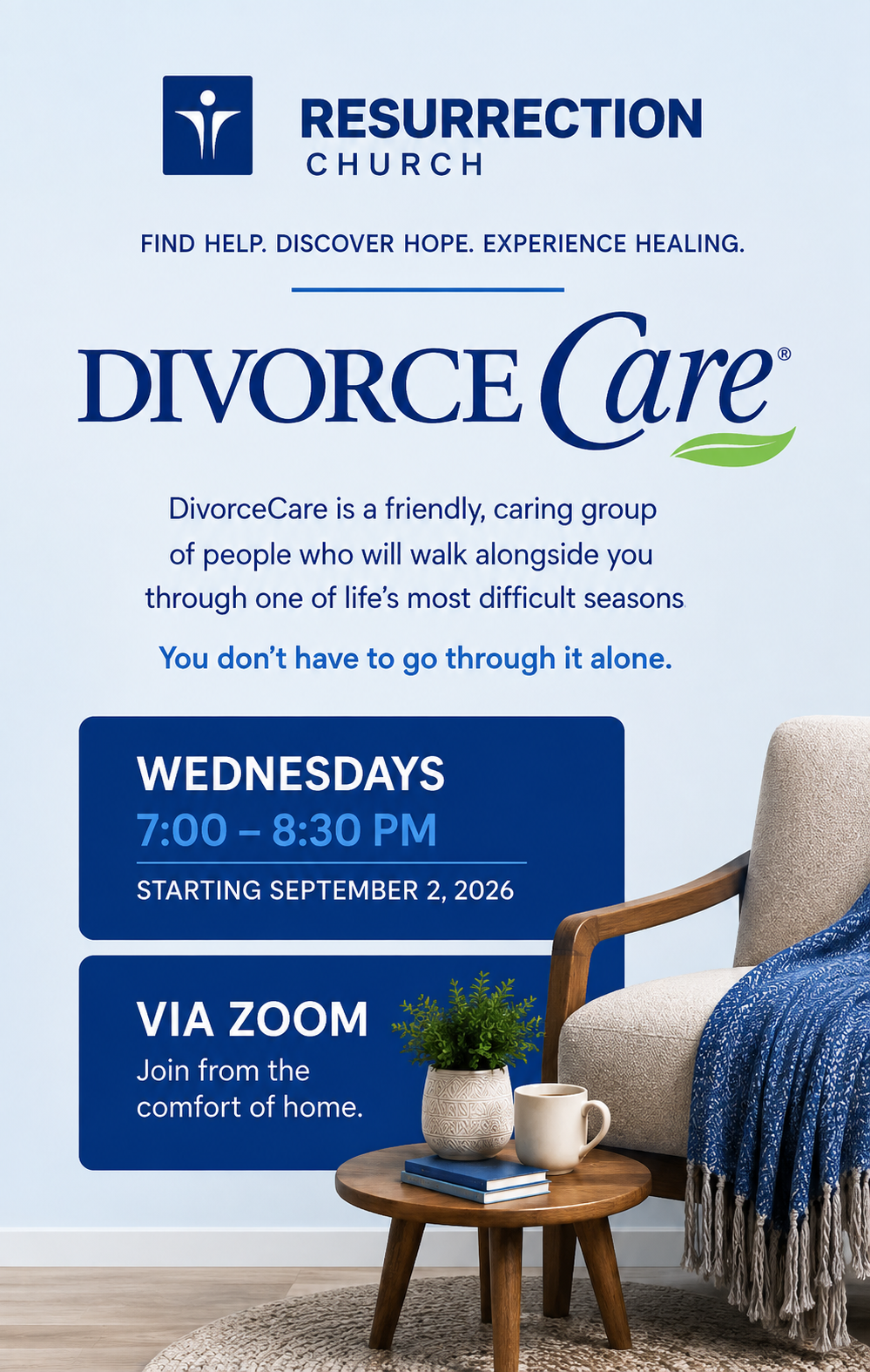 RESURRECTION
CHURCH

FIND HELP. DISCOVER HOPE. EXPERIENCE HEALING.

DIVORCE Care®

DivorceCare is a friendly, caring group of people who will walk alongside you through one of life's most difficult seasons

You don't have to go through it alone.

WEDNESDAYS
7:00 – 8:30 PM
STARTING SEPTEMBER 2, 2026

VIA ZOOM
Join from the comfort of home.